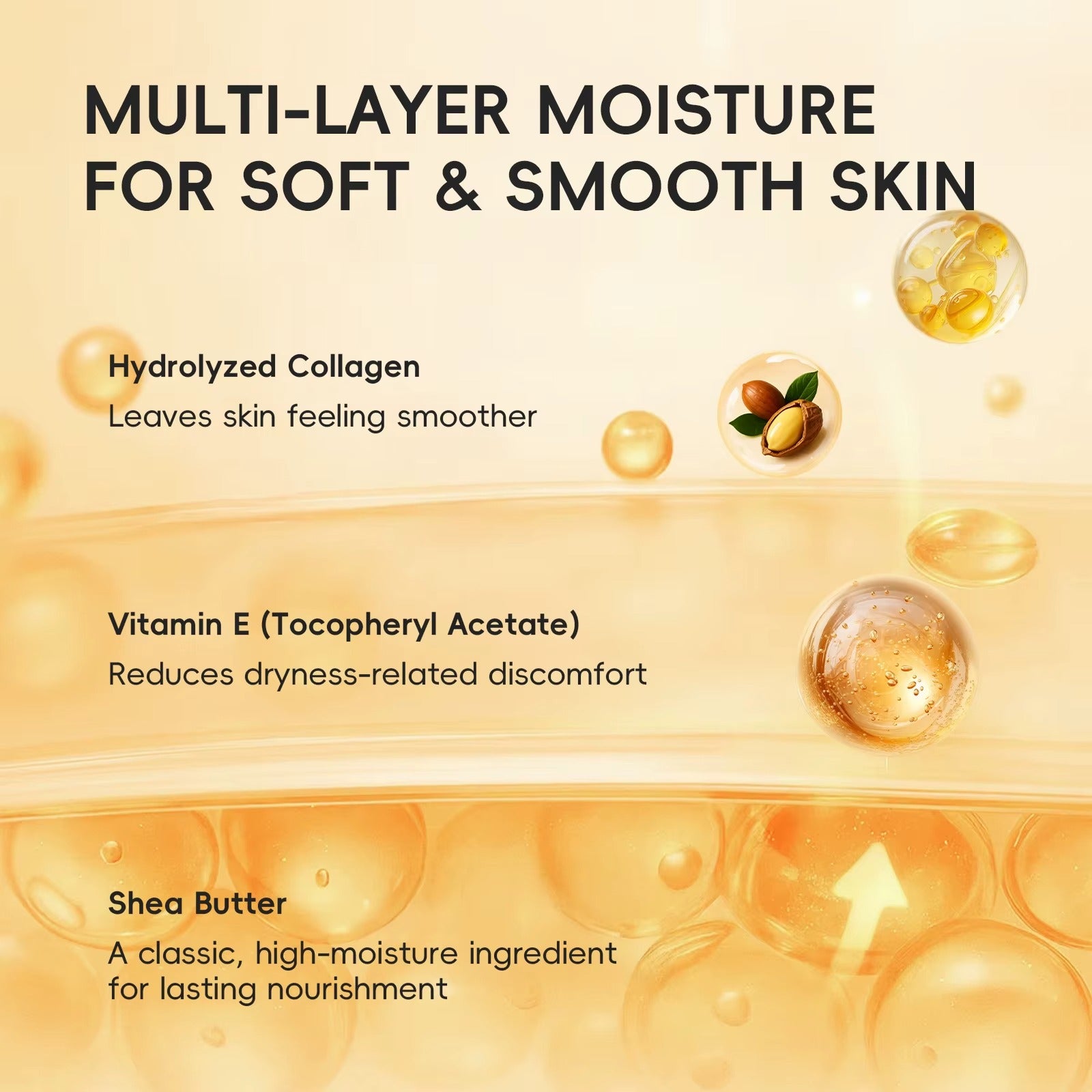 MULTI-LAYER MOISTURE FOR SOFT & SMOOTH SKIN

Hydrolyzed Collagen
Leaves skin feeling smoother

Vitamin E (Tocopheryl Acetate)
Reduces dryness-related discomfort

Shea Butter
A classic, high-moisture ingredient for lasting nourishment